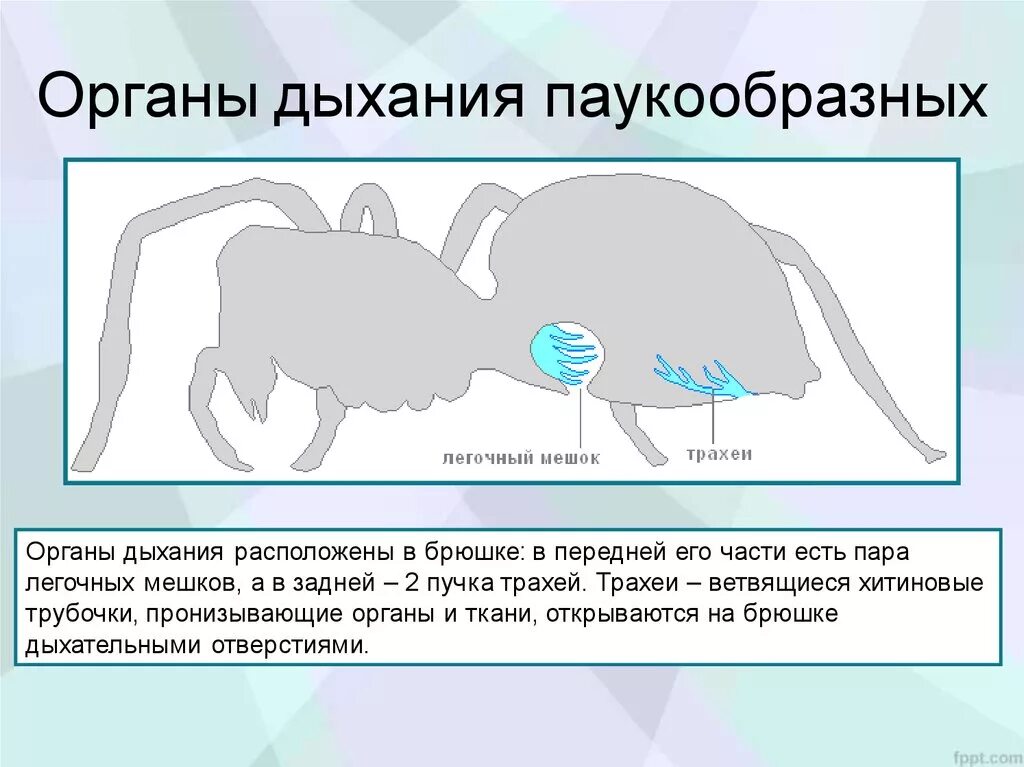 Органы дыхания паукообразных

легочный мешок

трахеи

Органы дыхания расположены в брюшке: в передней его части есть пара легочных мешков, а в задней – 2 пучка трахей. Трахеи – ветвящиеся хитиновые трубочки, пронизывающие органы и ткани, открываются на брюшке дыхательными отверстиями.

fppt.com